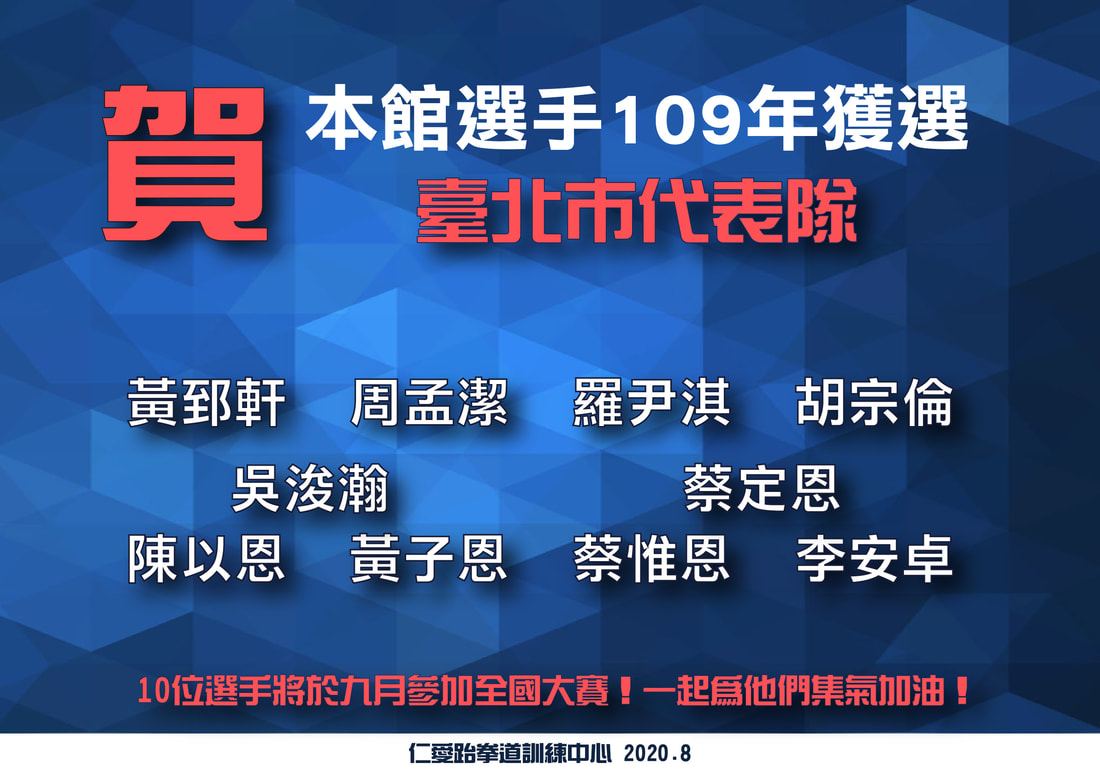 賀

本館選手109年獲選

臺北市代表隊

黃郅軒 周孟潔 羅尹淇 胡宗倫

吳浚瀚 蔡定恩

陳以恩 黃子恩 蔡惟恩 李安卓

10位選手將於九月參加全國大賽！一起為他們集氣加油！

仁愛跆拳道訓練中心 2020.8